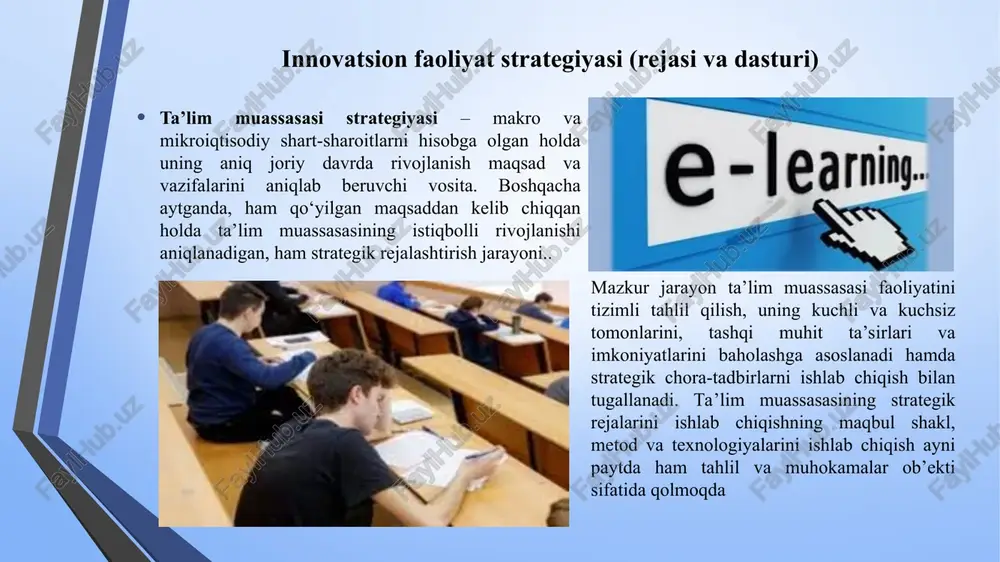 Innovatsion faoliyat strategiyasi (rejasi va dasturi)

• Ta'lim muassasasi strategiyasi – makro va mikroiqtisodiy shart-sharoitlarni hisobga olgan holda uning aniq joriy davrda rivojlanish maqsad va vazifalarini aniqlab beruvchi vosita. Boshqacha aytganda, ham qo'yilgan maqsaddan kelib chiqqan holda ta'lim muassasasining istiqbolli rivojlanishi aniqlanadigan, ham strategik rejalashtirish jarayoni..

e-learning...

Mazkur jarayon ta'lim muassasasi faoliyatini tizimli tahlil qilish, uning kuchli va kuchsiz tomonlarini, tashqi muhit ta'sirlari va imkoniyatlarini baholashga asoslanadi hamda strategik chora-tadbirlarni ishlab chiqish bilan tugallanadi. Ta'lim muassasasining strategik rejalarini ishlab chiqishning maqbul shakl, metod va texnologiyalarini ishlab chiqish ayni paytda ham tahlil va muhokamalar ob'ekti sifatida qolmoqda

FaylHub.uz